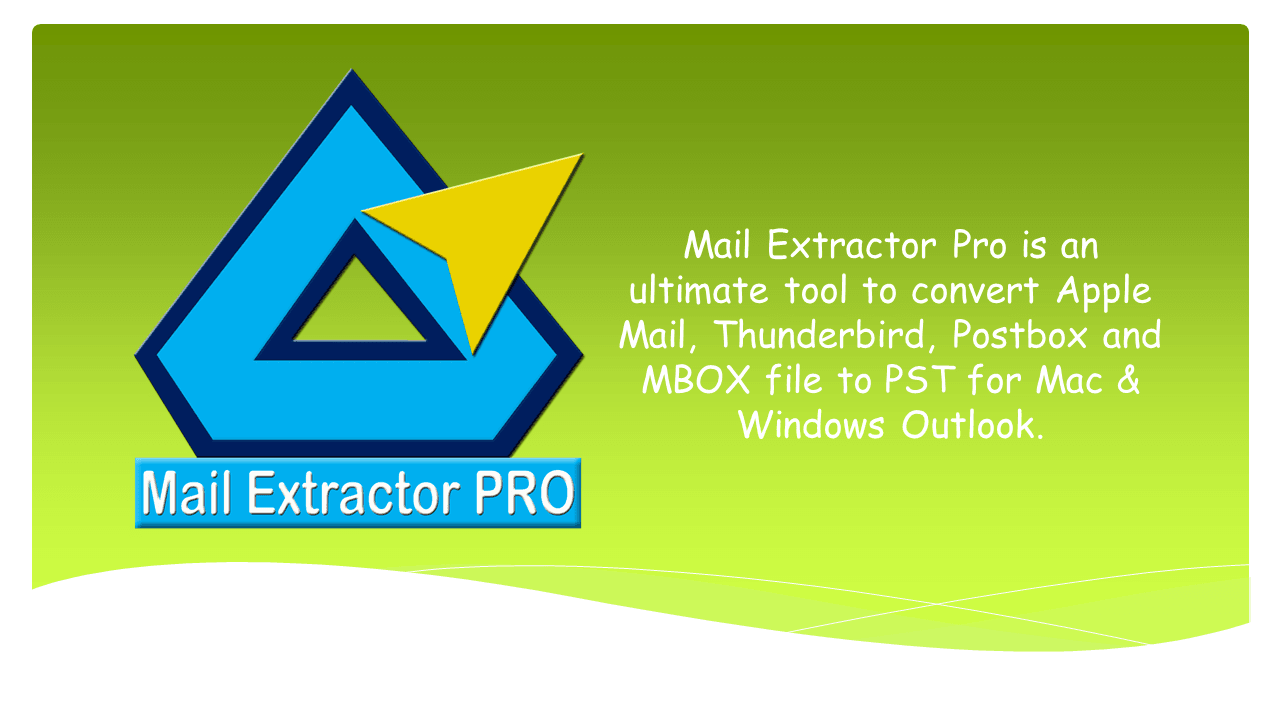 Mail Extractor PRO

Mail Extractor Pro is an ultimate tool to convert Apple Mail, Thunderbird, Postbox and MBOX file to PST for Mac & Windows Outlook.